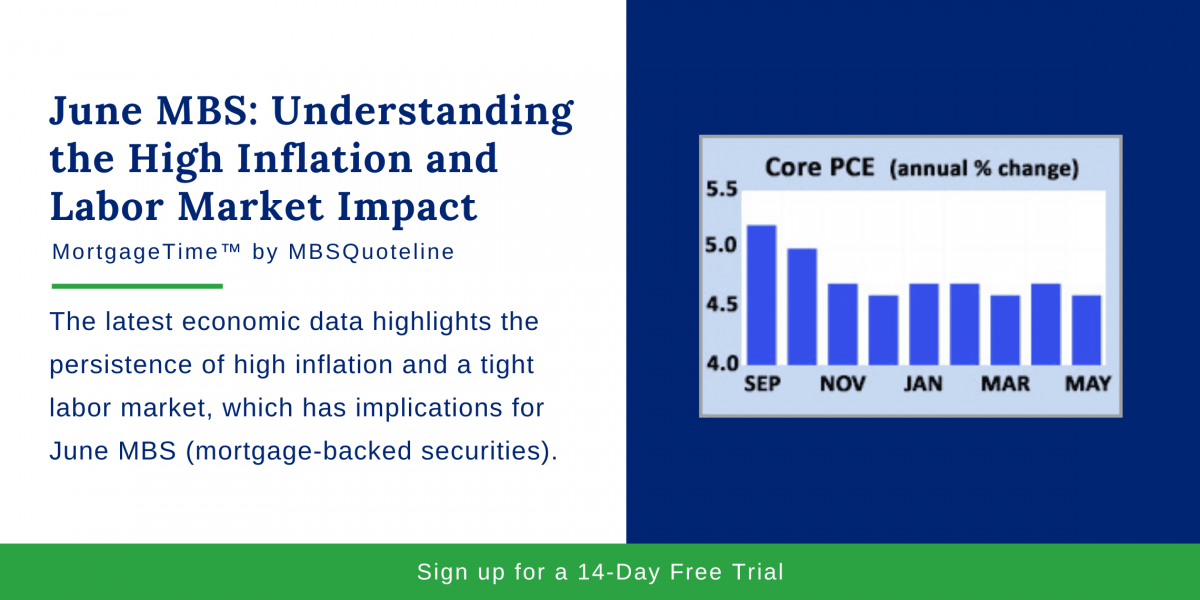 June MBS: Understanding the High Inflation and Labor Market Impact

MortgageTime™ by MBSQuoteline

The latest economic data highlights the persistence of high inflation and a tight labor market, which has implications for June MBS (mortgage-backed securities).

Core PCE (annual % change)

5.5
5.0
4.5
4.0

SEP NOV JAN MAR MAY

Sign up for a 14-Day Free Trial